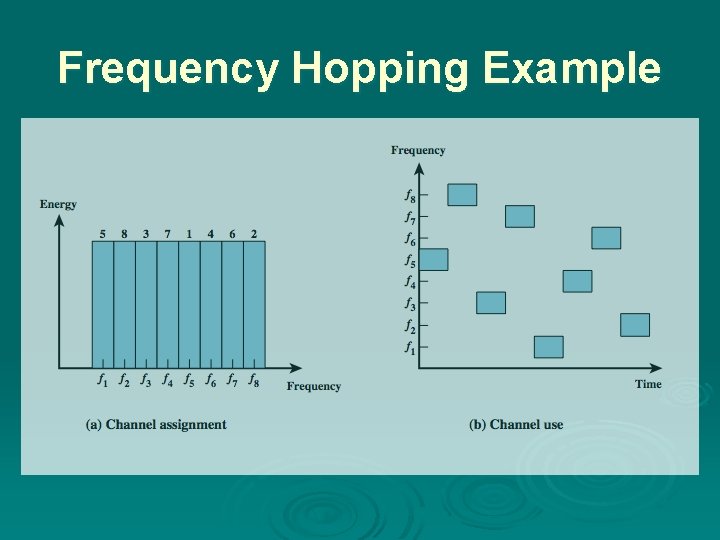 Frequency Hopping Example

Energy

5 8 3 7 1 4 6 2

$f_1$ $f_2$ $f_3$ $f_4$ $f_5$ $f_6$ $f_7$ $f_8$

Frequency

(a) Channel assignment

Frequency

$f_8$
$f_7$
$f_6$
$f_5$
$f_4$
$f_3$
$f_2$
$f_1$

Time

(b) Channel use